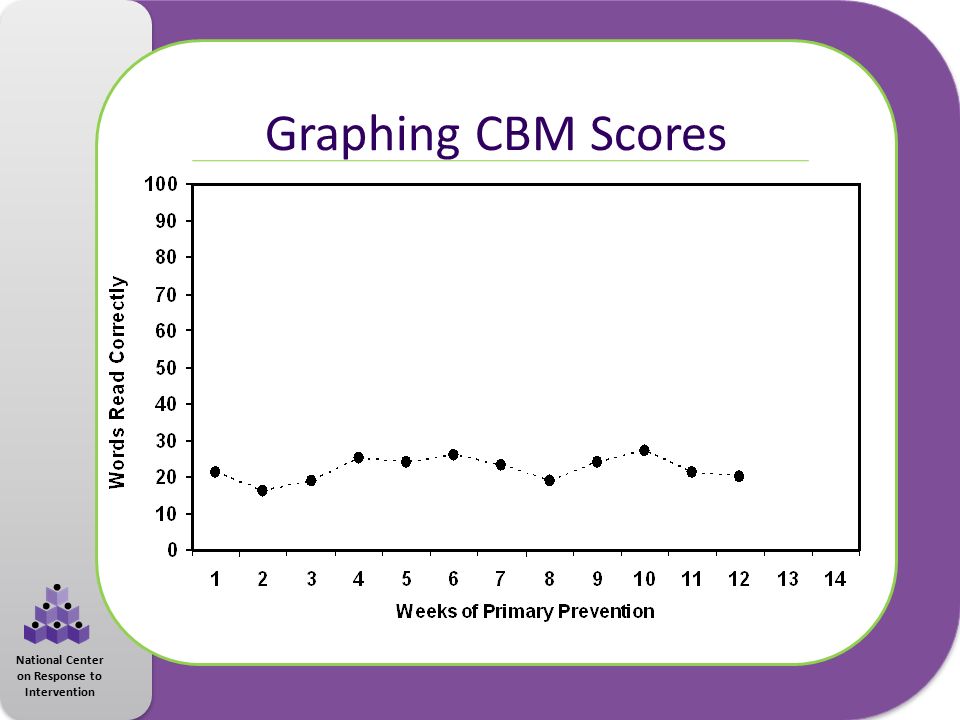 Graphing CBM Scores

Words Read Correctly

100
90
80
70
60
50
40
30
20
10
0

1 2 3 4 5 6 7 8 9 10 11 12 13 14

Weeks of Primary Prevention

National Center on Response to Intervention